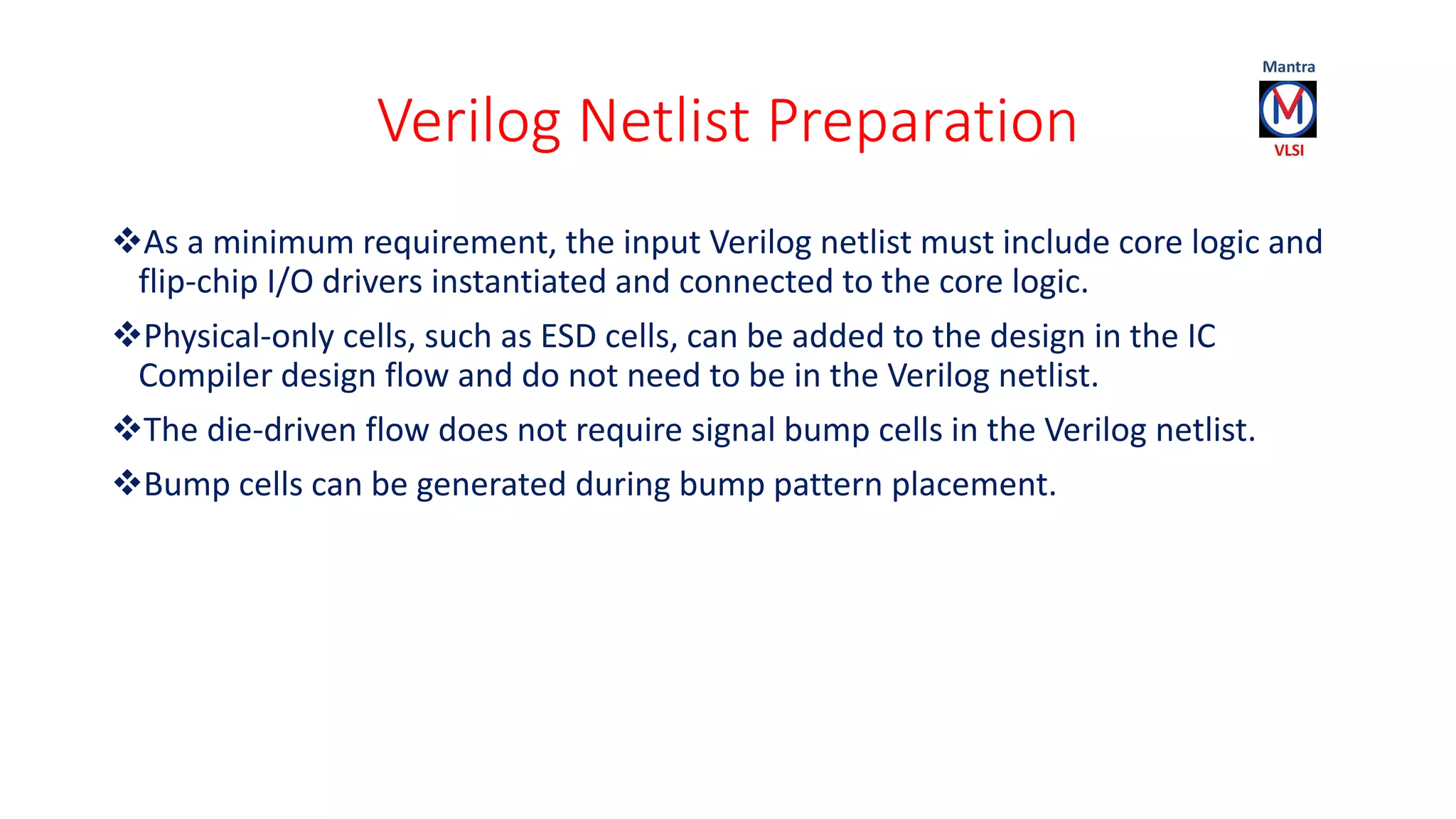 Verilog Netlist Preparation

Mantra
M
VLSI

❖As a minimum requirement, the input Verilog netlist must include core logic and flip-chip I/O drivers instantiated and connected to the core logic.

❖Physical-only cells, such as ESD cells, can be added to the design in the IC Compiler design flow and do not need to be in the Verilog netlist.

❖The die-driven flow does not require signal bump cells in the Verilog netlist.

❖Bump cells can be generated during bump pattern placement.